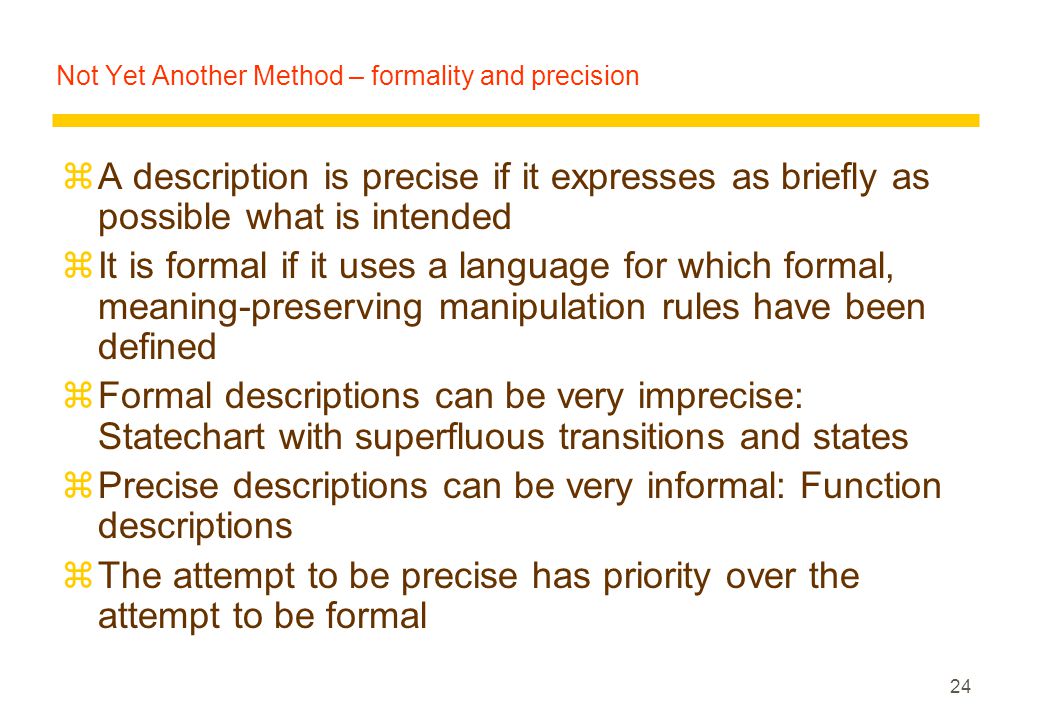 Not Yet Another Method – formality and precision

z A description is precise if it expresses as briefly as possible what is intended

z It is formal if it uses a language for which formal, meaning-preserving manipulation rules have been defined

z Formal descriptions can be very imprecise: Statechart with superfluous transitions and states

z Precise descriptions can be very informal: Function descriptions

z The attempt to be precise has priority over the attempt to be formal

24